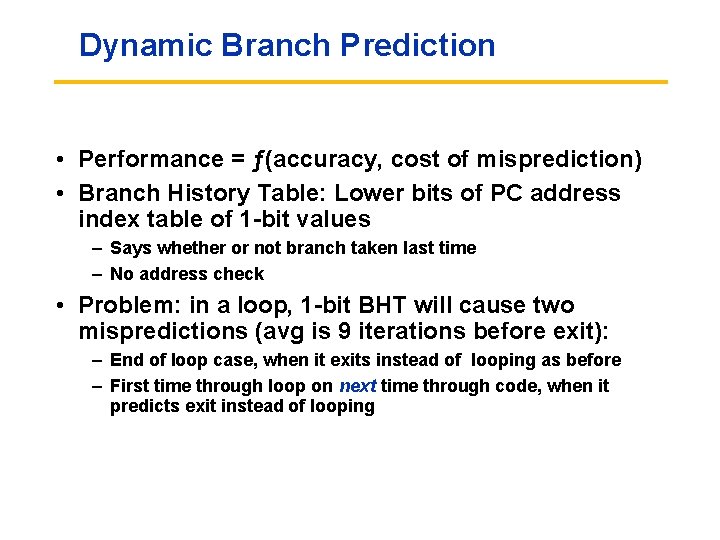 Dynamic Branch Prediction

• Performance = ƒ(accuracy, cost of misprediction)

• Branch History Table: Lower bits of PC address index table of 1-bit values

– Says whether or not branch taken last time

– No address check

• Problem: in a loop, 1-bit BHT will cause two mispredictions (avg is 9 iterations before exit):

– End of loop case, when it exits instead of looping as before

– First time through loop on next time through code, when it predicts exit instead of looping